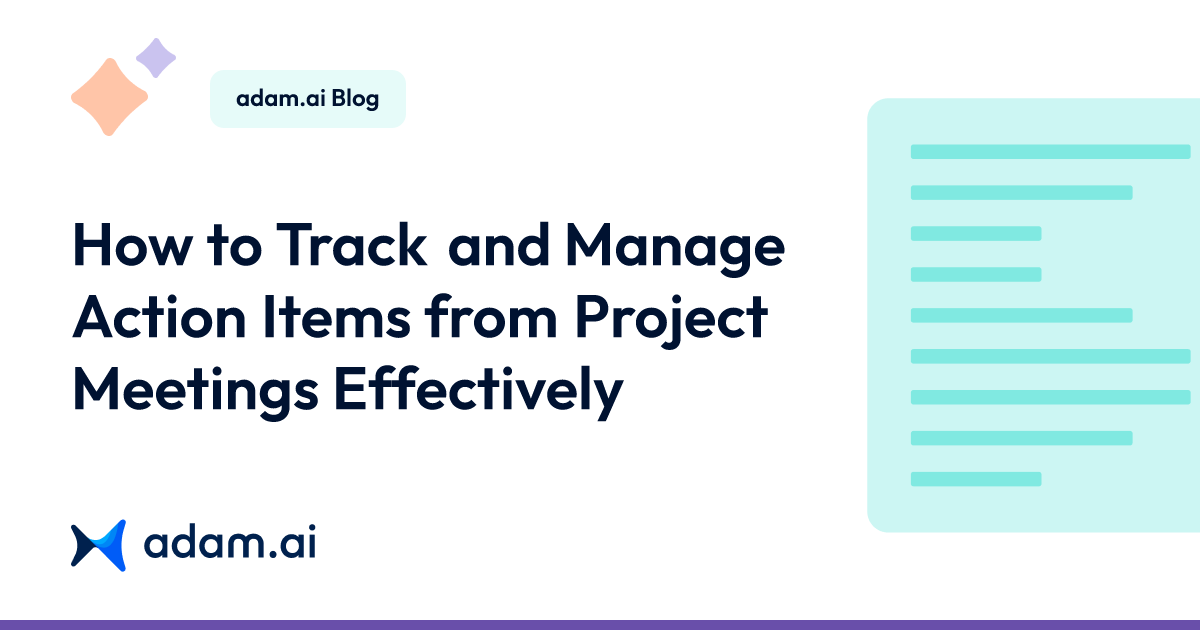 adam.ai Blog

How to Track and Manage Action Items from Project Meetings Effectively

adam.ai